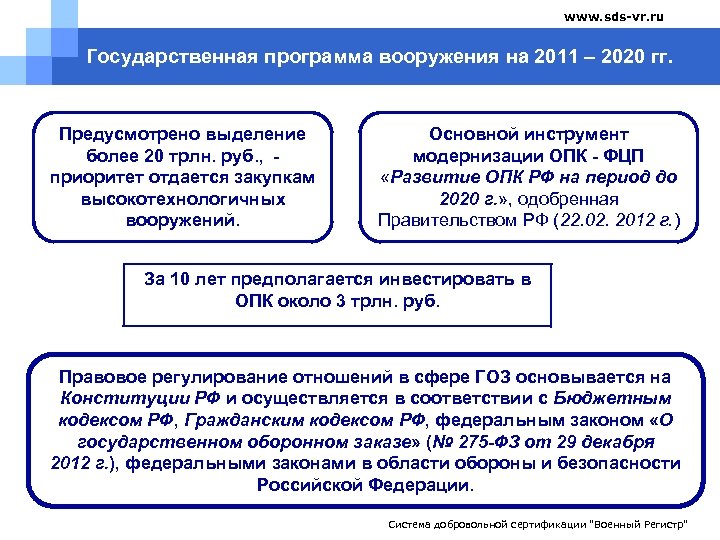 www.sds-vr.ru

Государственная программа вооружения на 2011 – 2020 гг.

Предусмотрено выделение более 20 трлн. руб., - приоритет отдается закупкам высокотехнологичных вооружений.

Основной инструмент модернизации ОПК - ФЦП «Развитие ОПК РФ на период до 2020 г.», одобренная Правительством РФ (22.02. 2012 г.)

За 10 лет предполагается инвестировать в ОПК около 3 трлн. руб.

Правовое регулирование отношений в сфере ГОЗ основывается на Конституции РФ и осуществляется в соответствии с Бюджетным кодексом РФ, Гражданским кодексом РФ, федеральным законом «О государственном оборонном заказе» (№ 275-ФЗ от 29 декабря 2012 г.), федеральными законами в области обороны и безопасности Российской Федерации.

Система добровольной сертификации "Военный Регистр"